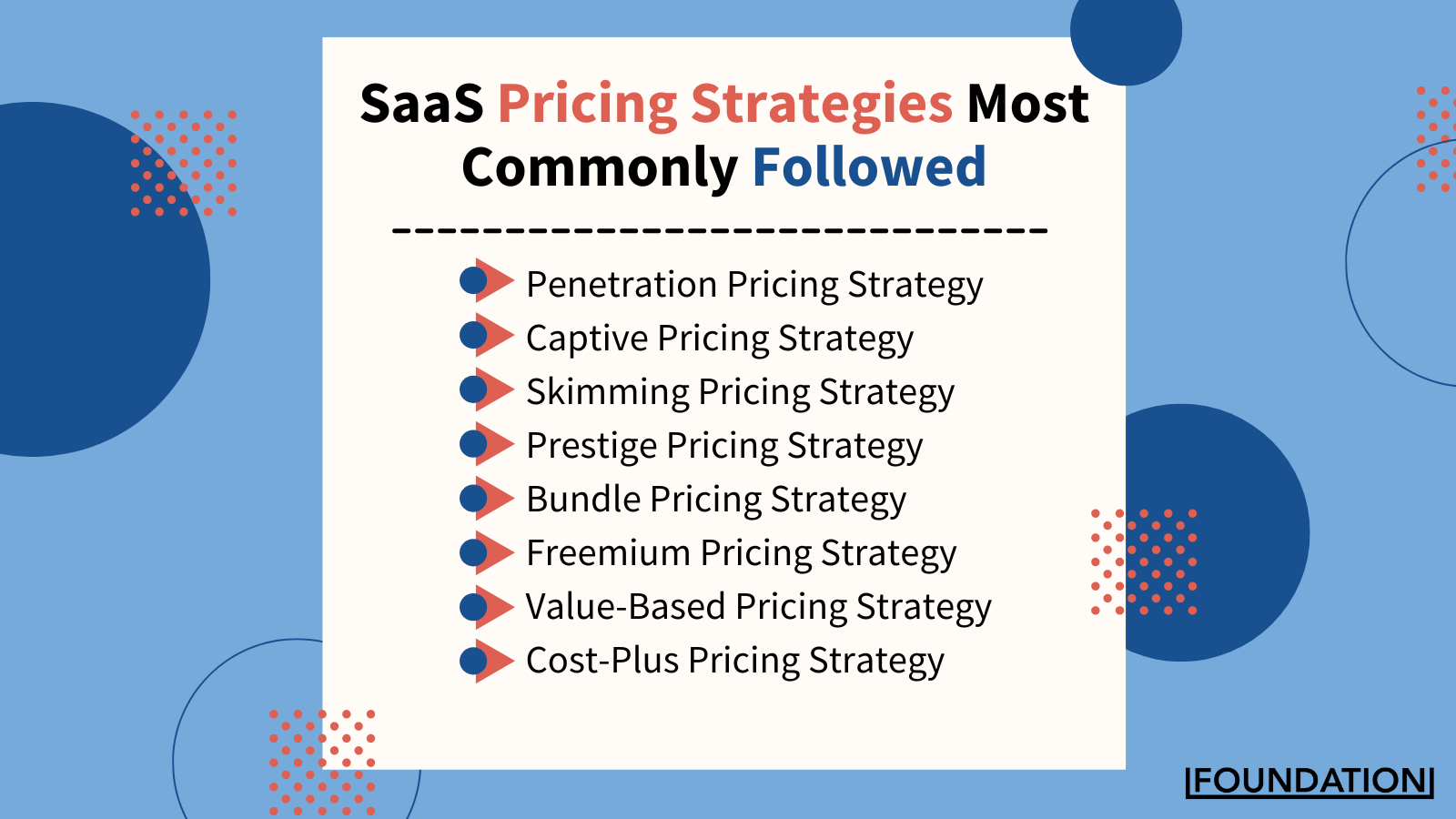 SaaS Pricing Strategies Most Commonly Followed

Penetration Pricing Strategy
Captive Pricing Strategy
Skimming Pricing Strategy
Prestige Pricing Strategy
Bundle Pricing Strategy
Freemium Pricing Strategy
Value-Based Pricing Strategy
Cost-Plus Pricing Strategy

FOUNDATION